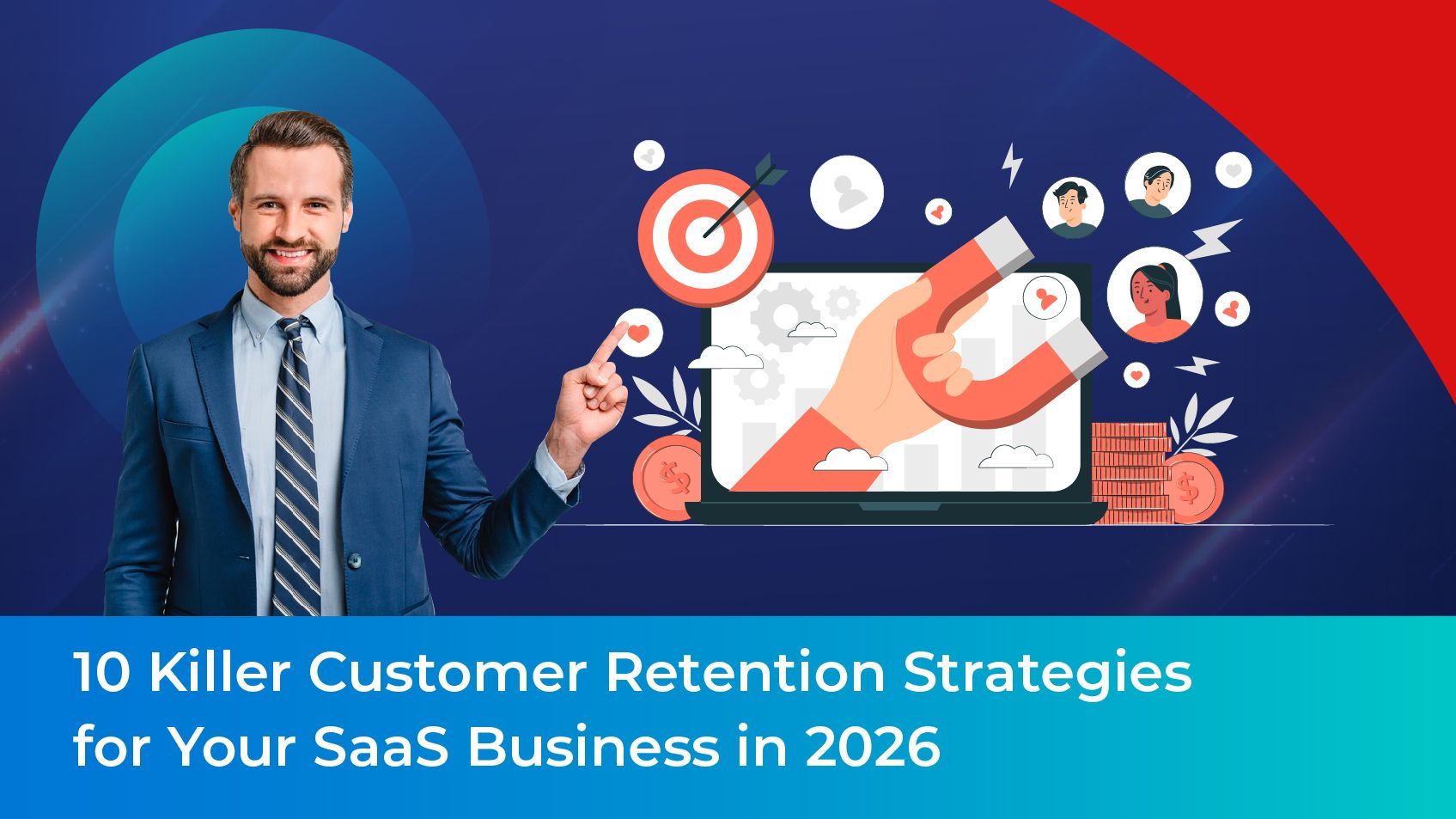 10 Killer Customer Retention Strategies for Your SaaS Business in 2026